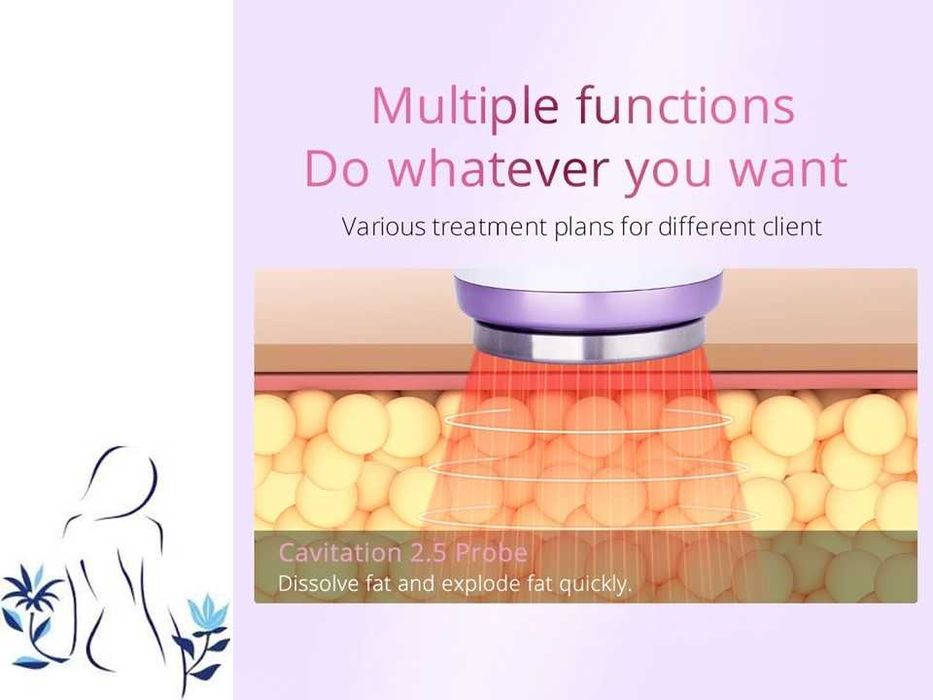 Multiple functions
Do whatever you want

Various treatment plans for different client

Cavitation 2.5 Probe
Dissolve fat and explode fat quickly.